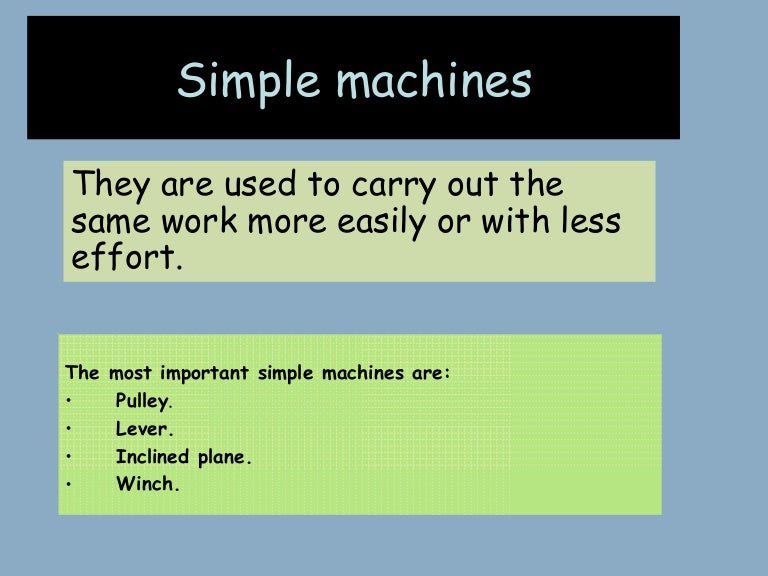 Simple machines

They are used to carry out the same work more easily or with less effort.

The most important simple machines are:
• Pulley.
• Lever.
• Inclined plane.
• Winch.